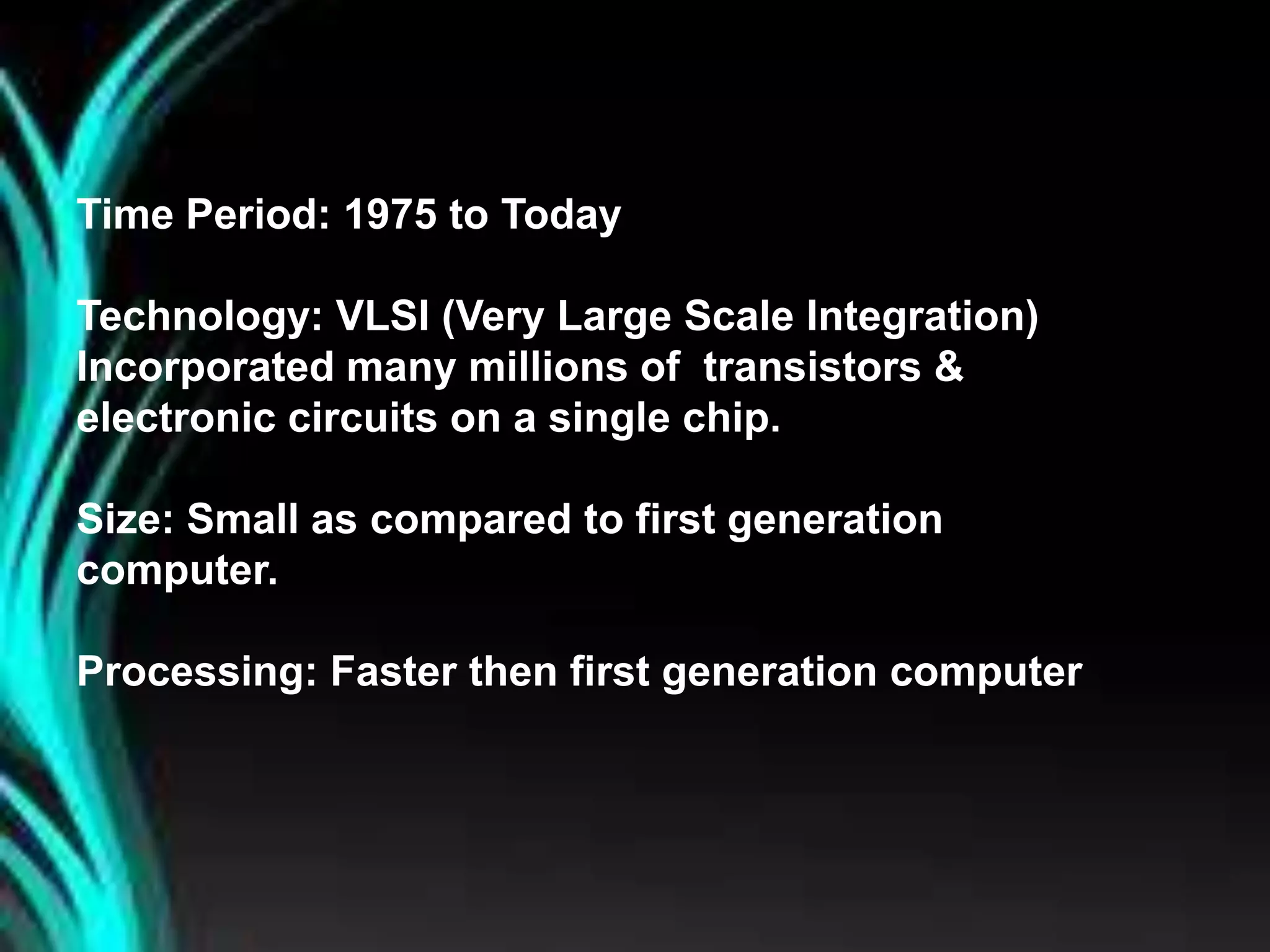 Time Period: 1975 to Today

Technology: VLSI (Very Large Scale Integration) Incorporated many millions of transistors & electronic circuits on a single chip.

Size: Small as compared to first generation computer.

Processing: Faster then first generation computer